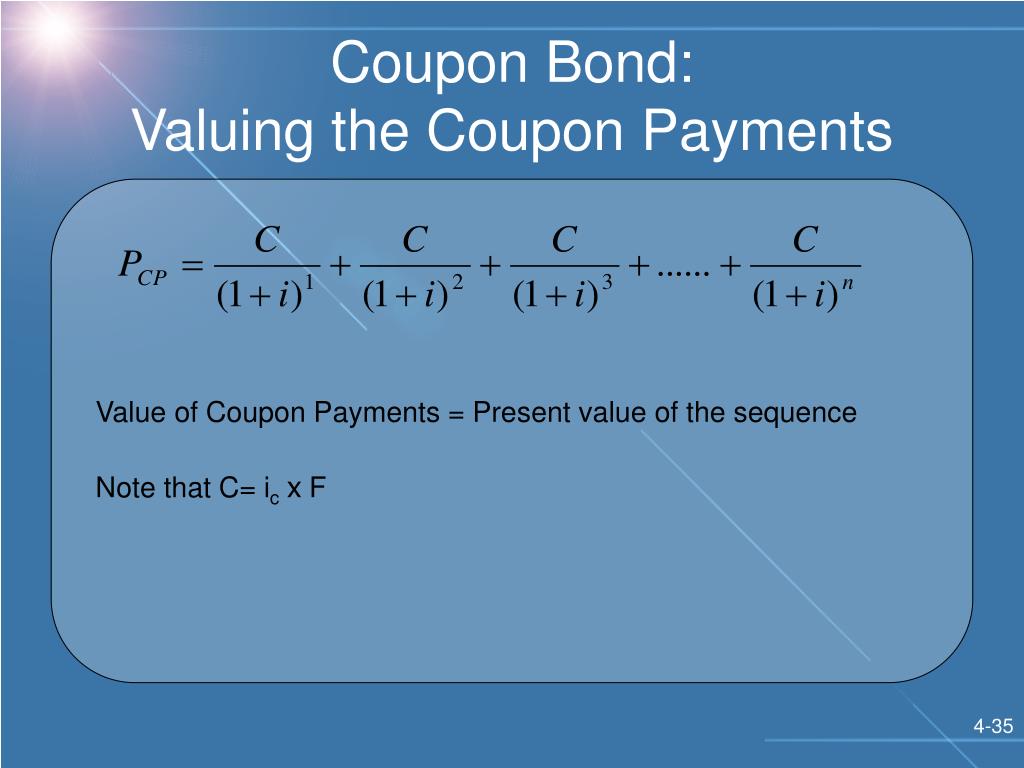 Coupon Bond:
Valuing the Coupon Payments

$P_{CP} = \frac{C}{(1+i)^1} + \frac{C}{(1+i)^2} + \frac{C}{(1+i)^3} + ...... + \frac{C}{(1+i)^n}$

Value of Coupon Payments = Present value of the sequence

Note that C= $i_c$ x F

4-35